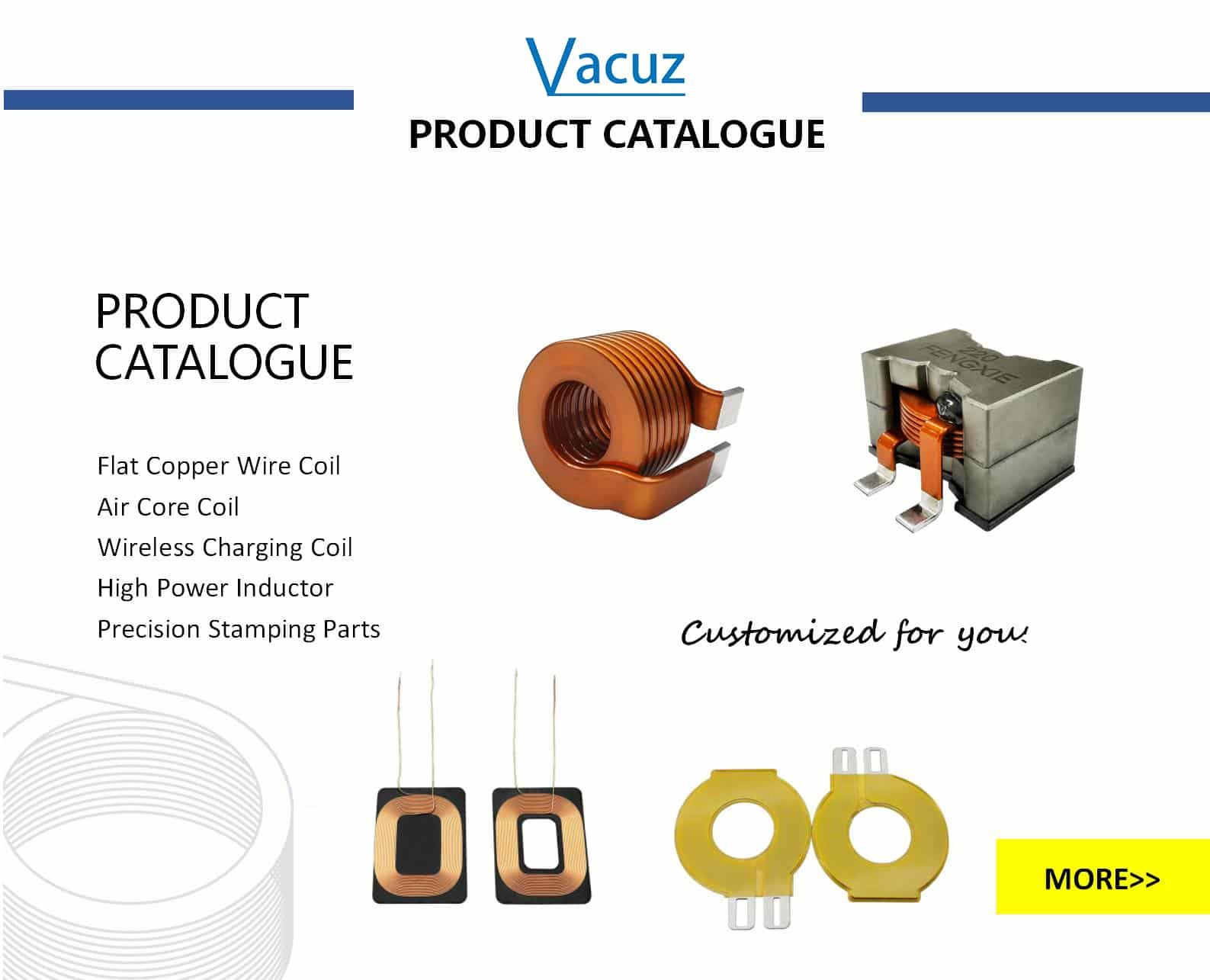 Vacuz

PRODUCT CATALOGUE

PRODUCT CATALOGUE

Flat Copper Wire Coil
Air Core Coil
Wireless Charging Coil
High Power Inductor
Precision Stamping Parts

220
FENGXIE

Customized for you!

MORE>>